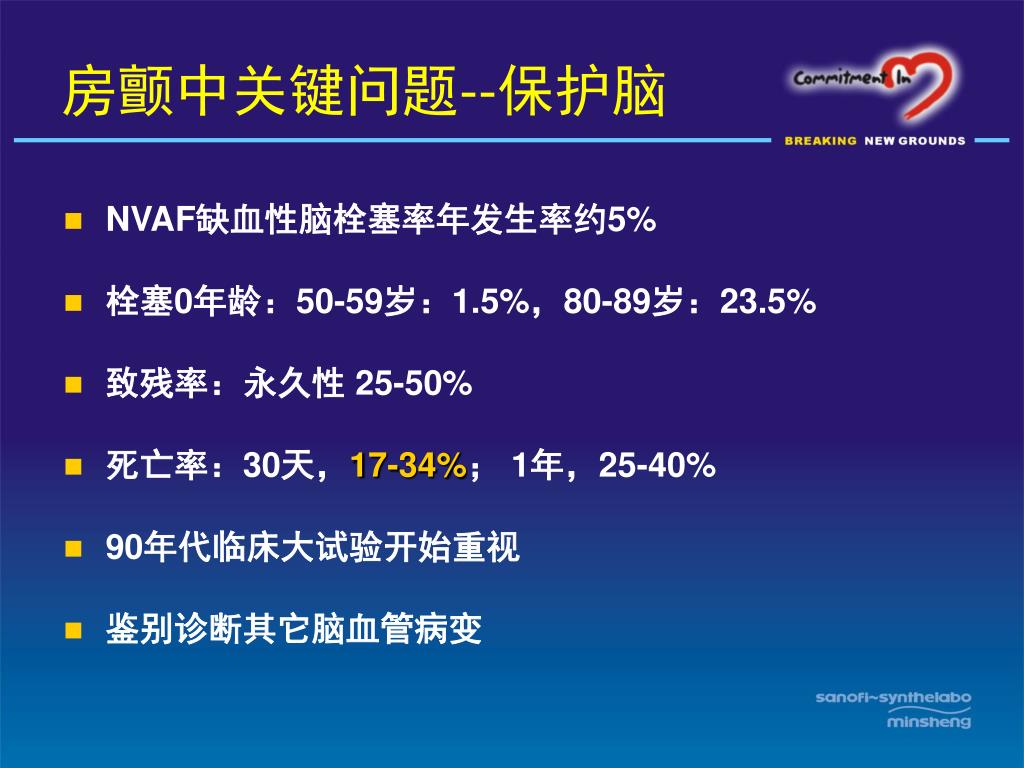 房颤中关键问题--保护脑

Commitment In

BREAKING NEW GROUNDS

- NVAF缺血性脑栓塞率年发生率约5%
- 栓塞0年龄：50-59岁：1.5%，80-89岁：23.5%
- 致残率：永久性 25-50%
- 死亡率：30天，17-34%； 1年，25-40%
- 90年代临床大试验开始重视
- 鉴别诊断其它脑血管病变

sanofi~synthelabo
minsheng